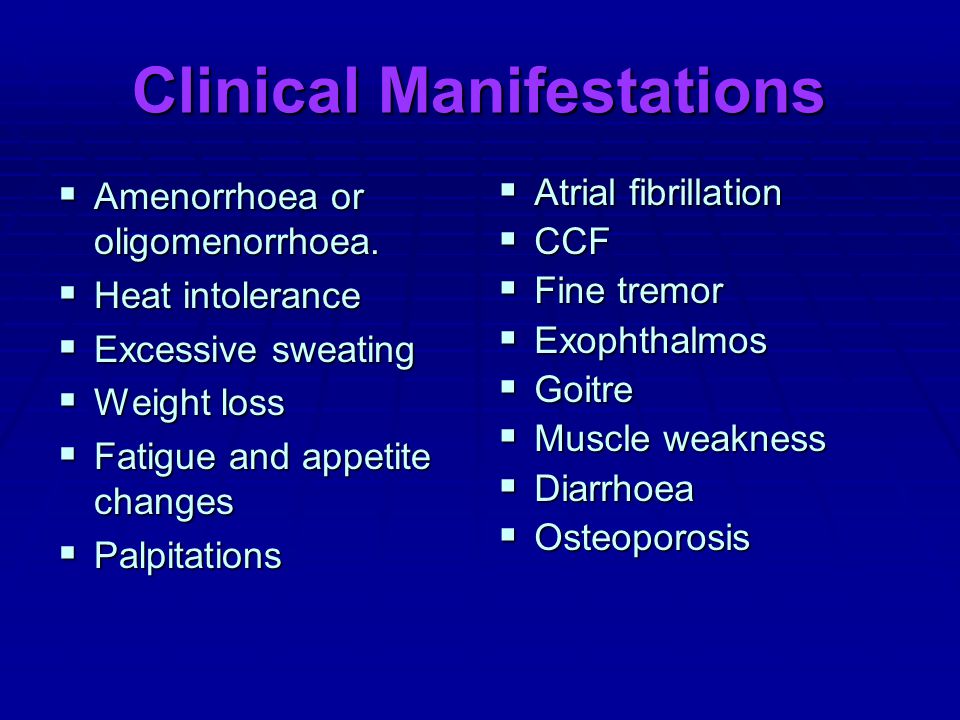 Clinical Manifestations

- Amenorrhoea or oligomenorrhoea.
- Heat intolerance
- Excessive sweating
- Weight loss
- Fatigue and appetite changes
- Palpitations

- Atrial fibrillation
- CCF
- Fine tremor
- Exophthalmos
- Goitre
- Muscle weakness
- Diarrhoea
- Osteoporosis